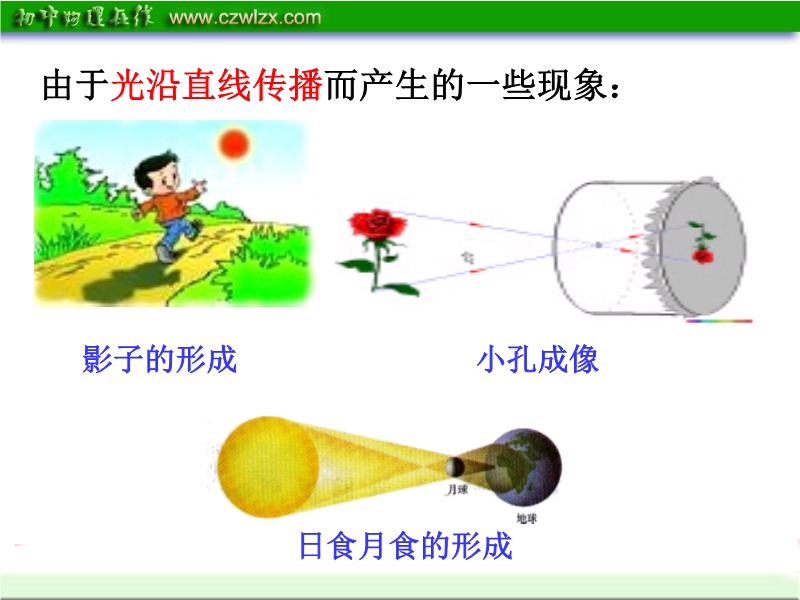 初中物理在线 www.czwlzx.com

由于光沿直线传播而产生的一些现象：

影子的形成

小孔成像

月球

地球

日食月食的形成